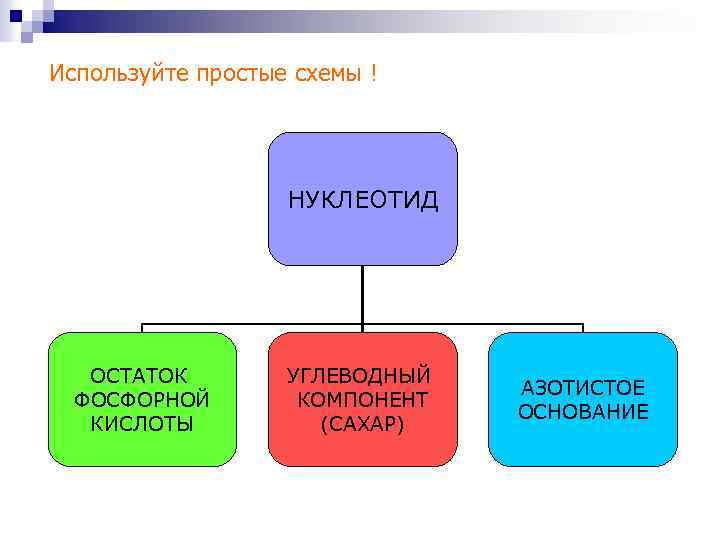 Используйте простые схемы !

НУКЛЕОТИД

ОСТАТОК ФОСФОРНОЙ КИСЛОТЫ

УГЛЕВОДНЫЙ КОМПОНЕНТ (САХАР)

АЗОТИСТОЕ ОСНОВАНИЕ